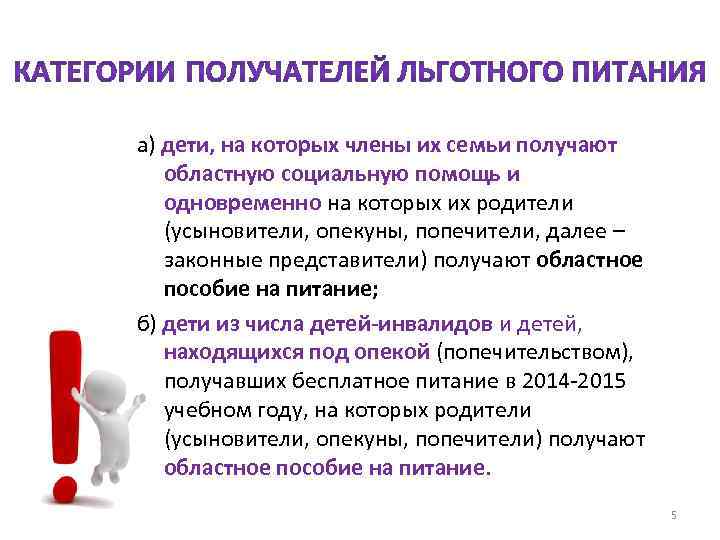 КАТЕГОРИИ ПОЛУЧАТЕЛЕЙ ЛЬГОТНОГО ПИТАНИЯ

а) дети, на которых члены их семьи получают областную социальную помощь и одновременно на которых их родители (усыновители, опекуны, попечители, далее – законные представители) получают областное пособие на питание;

б) дети из числа детей-инвалидов и детей, находящихся под опекой (попечительством), получавших бесплатное питание в 2014-2015 учебном году, на которых родители (усыновители, опекуны, попечители) получают областное пособие на питание.

5